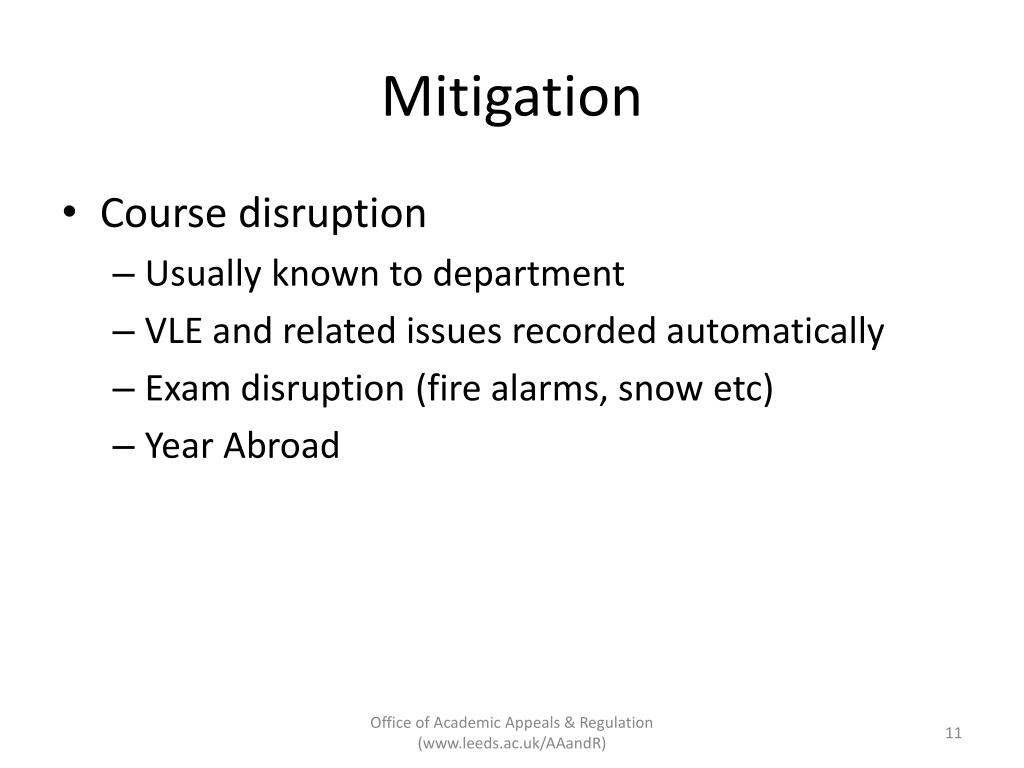 Mitigation

• Course disruption
– Usually known to department
– VLE and related issues recorded automatically
– Exam disruption (fire alarms, snow etc)
– Year Abroad

Office of Academic Appeals & Regulation
(www.leeds.ac.uk/AAandR)

11